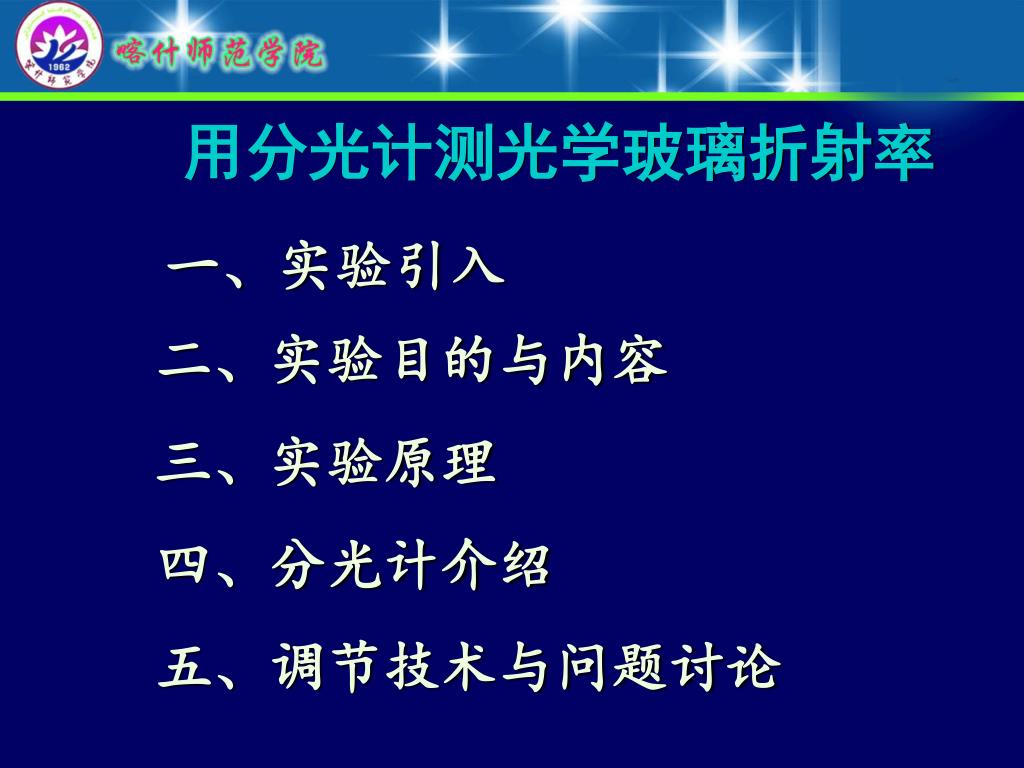 1962
喀什师范学院

用分光计测光学玻璃折射率

一、实验引入

二、实验目的与内容

三、实验原理

四、分光计介绍

五、调节技术与问题讨论